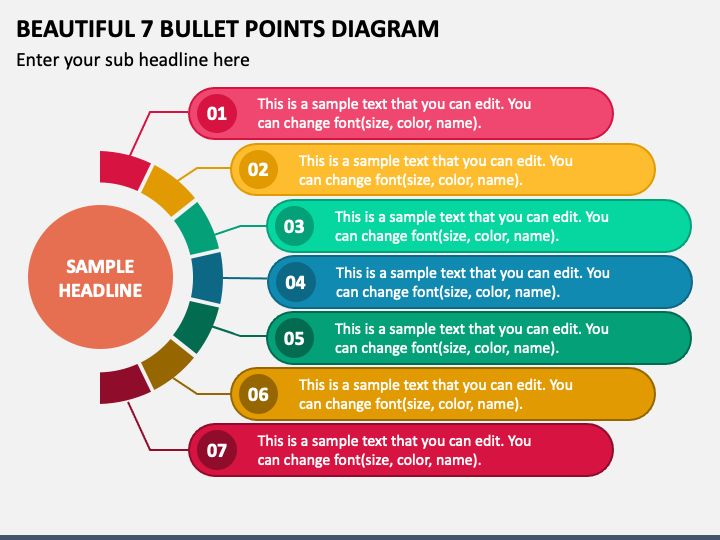 BEAUTIFUL 7 BULLET POINTS DIAGRAM

Enter your sub headline here

SAMPLE HEADLINE

01 This is a sample text that you can edit. You can change font(size, color, name).

02 This is a sample text that you can edit. You can change font(size, color, name).

03 This is a sample text that you can edit. You can change font(size, color, name).

04 This is a sample text that you can edit. You can change font(size, color, name).

05 This is a sample text that you can edit. You can change font(size, color, name).

06 This is a sample text that you can edit. You can change font(size, color, name).

07 This is a sample text that you can edit. You can change font(size, color, name).